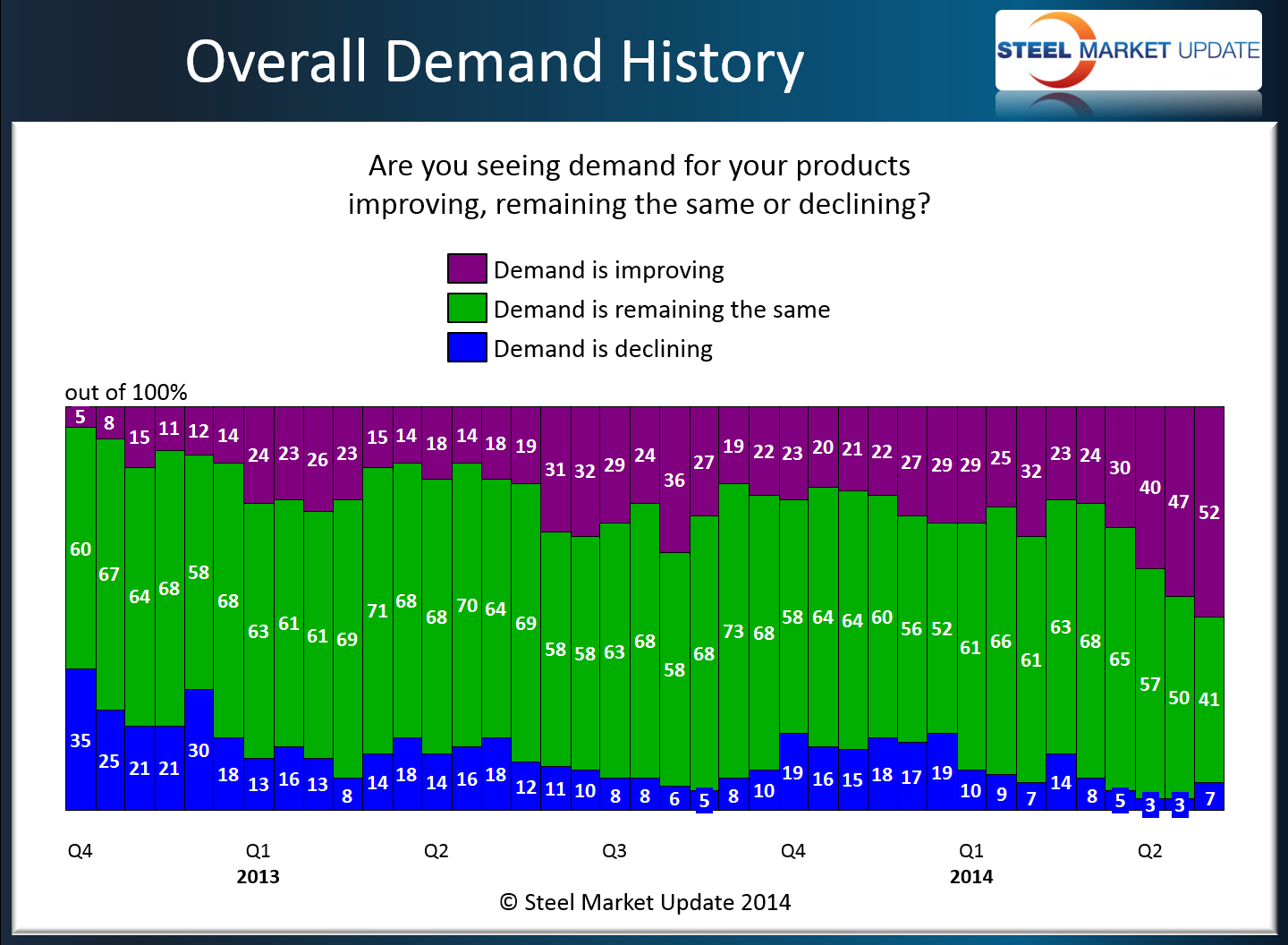 Overall Demand History

STEEL MARKET UPDATE

Are you seeing demand for your products improving, remaining the same or declining?

Demand is improving
Demand is remaining the same
Demand is declining

out of 100%

5 8 15 11 12 14 24 23 26 23 15 14 18 14 18 19 31 32 29 24 36 27 19 22 23 20 21 22 27 29 29 25 32 23 24 30 40 47 52

60 67 64 68 58 68 63 61 61 69 71 68 68 70 64 69 58 58 63 68 58 68 73 68 58 64 64 60 56 52 61 66 61 63 68 65 57 50 41

35 25 21 21 30 18 13 16 13 8 14 18 14 16 18 12 11 10 8 8 6 5 8 10 19 16 15 18 17 19 10 9 7 14 8 5 3 3 7

Q4 Q1 Q2 Q3 Q4 Q1 Q2
2013 2014

© Steel Market Update 2014